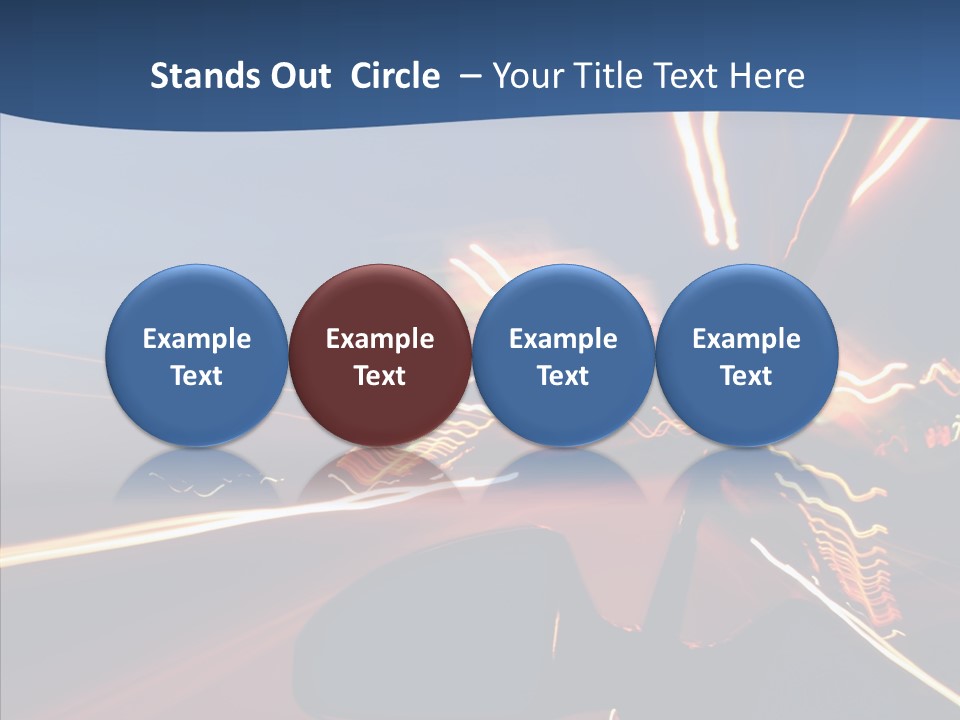 Stands Out Circle – Your Title Text Here

Example Text

Example Text

Example Text

Example Text